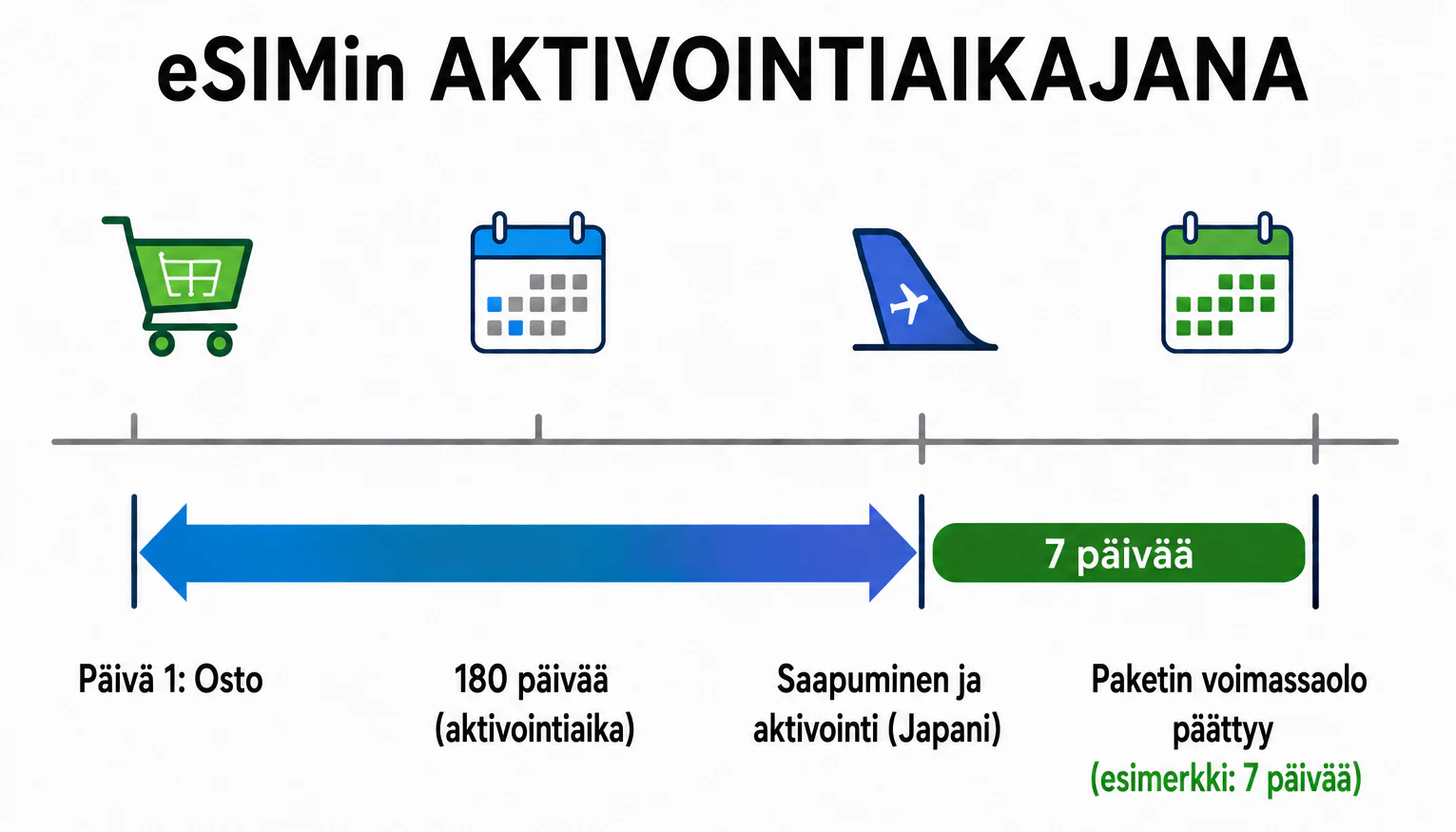 eSIMin AKTIVOINTIAIKAJANA

7 päivää

Päivä 1: Osto

180 päivää (aktivointiaika)

Saapuminen ja aktivointi (Japani)

Paketin voimassaolo päättyy (esimerkki: 7 päivää)